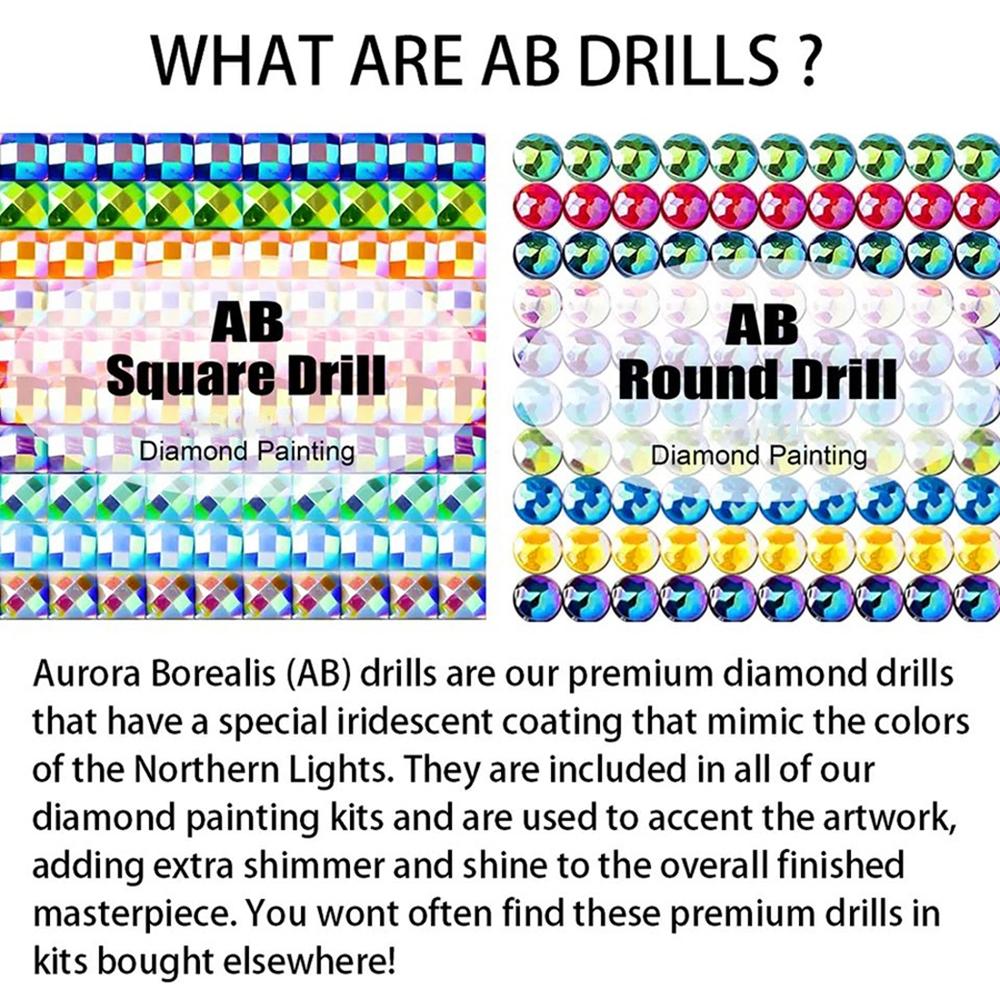 WHAT ARE AB DRILLS ?

AB
Square Drill

Diamond Painting

AB
Round Drill

Diamond Painting

Aurora Borealis (AB) drills are our premium diamond drills that have a special iridescent coating that mimic the colors of the Northern Lights. They are included in all of our diamond painting kits and are used to accent the artwork, adding extra shimmer and shine to the overall finished masterpiece. You wont often find these premium drills in kits bought elsewhere!